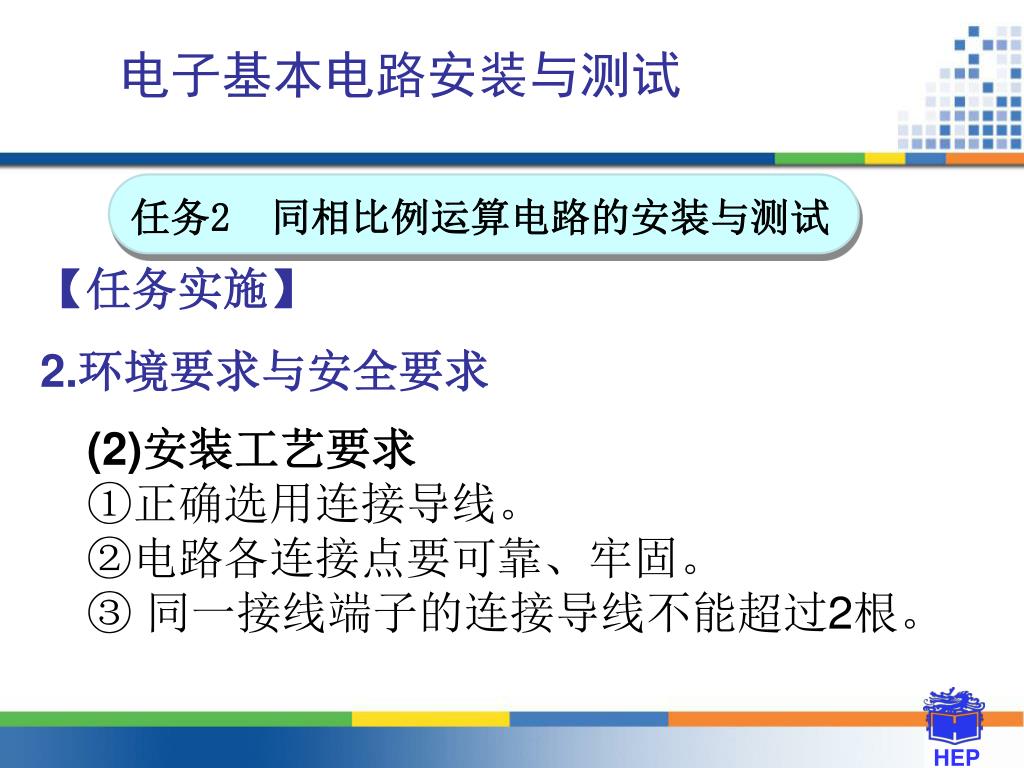 电子基本电路安装与测试

任务2　同相比例运算电路的安装与测试

【任务实施】

2.环境要求与安全要求

(2)安装工艺要求
①正确选用连接导线。
②电路各连接点要可靠、牢固。
③ 同一接线端子的连接导线不能超过2根。

HEP